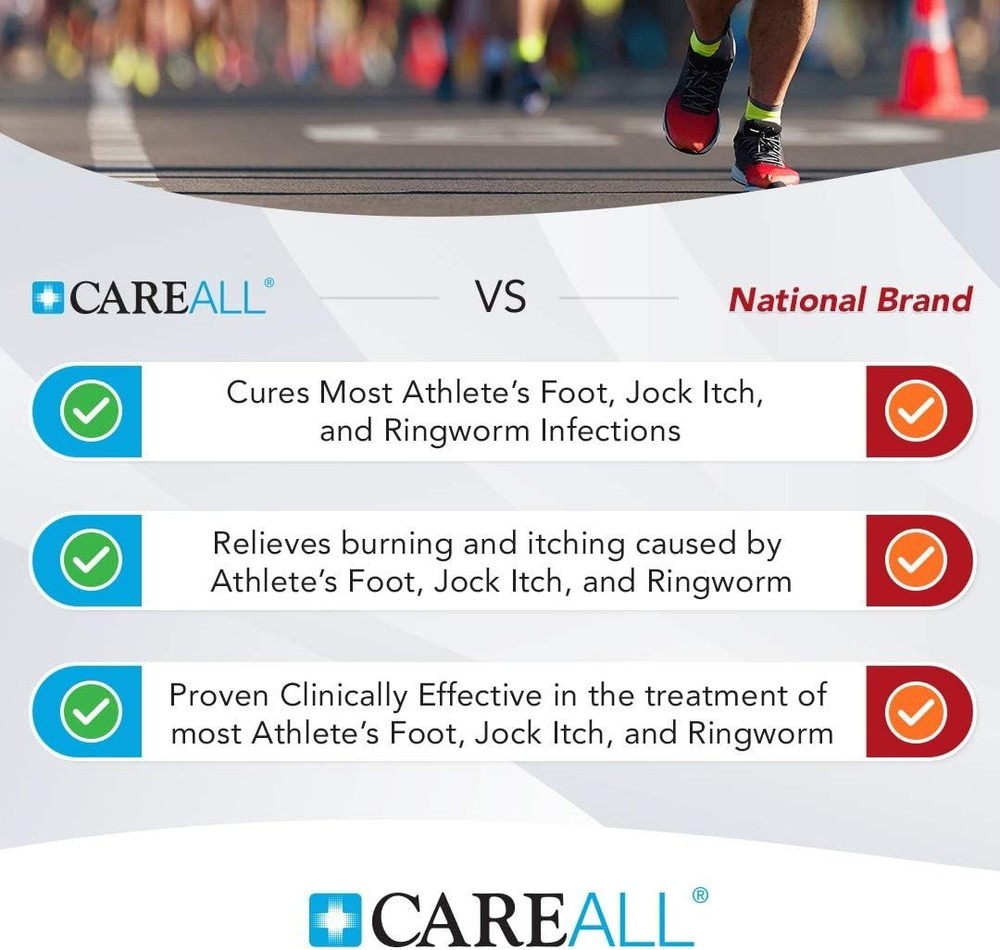 CAREALL®

VS

National Brand

Cures Most Athlete's Foot, Jock Itch, and Ringworm Infections

Relieves burning and itching caused by Athlete's Foot, Jock Itch, and Ringworm

Proven Clinically Effective in the treatment of most Athlete's Foot, Jock Itch, and Ringworm

CAREALL®